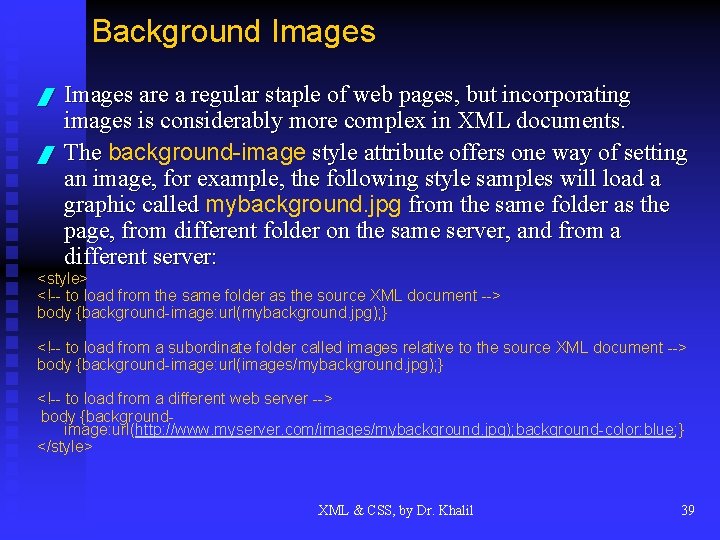 Background Images

Images are a regular staple of web pages, but incorporating images is considerably more complex in XML documents.

The background-image style attribute offers one way of setting an image, for example, the following style samples will load a graphic called mybackground.jpg from the same folder as the page, from different folder on the same server, and from a different server:

<style>
<!-- to load from the same folder as the source XML document -->
body {background-image:url(mybackground.jpg);}

<!-- to load from a subordinate folder called images relative to the source XML document -->
body {background-image:url(images/mybackground.jpg);}

<!-- to load from a different web server -->
body {background-image:url(http://www.myserver.com/images/mybackground.jpg);background-color:blue;}
</style>

XML & CSS, by Dr. Khalil

39